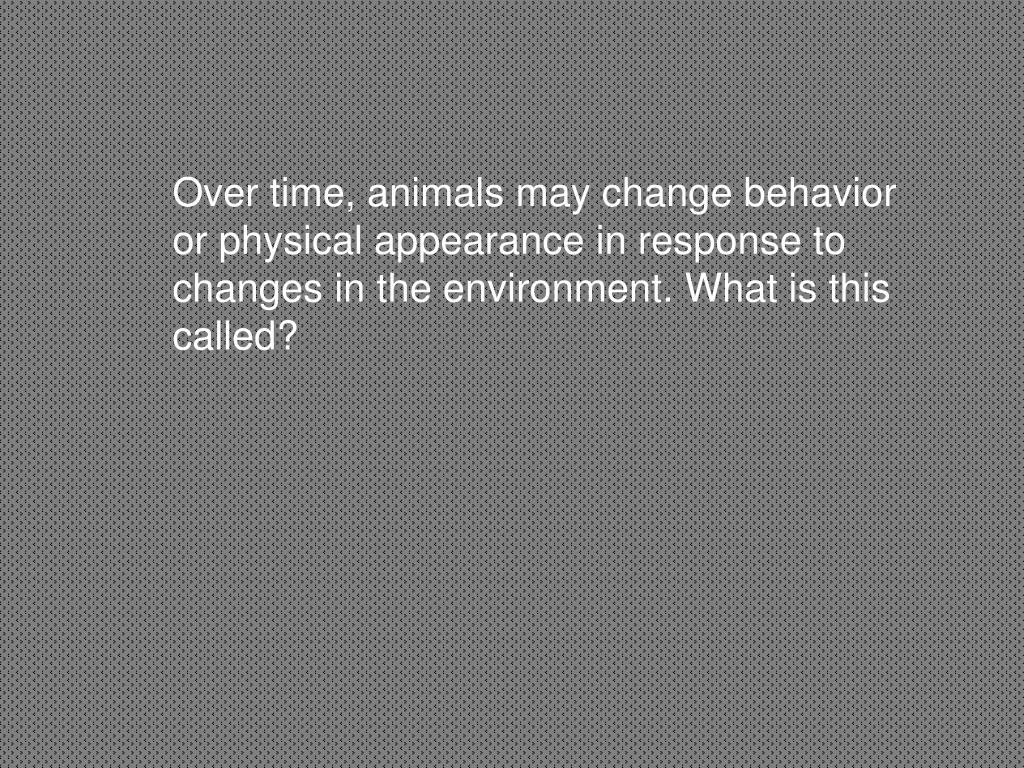 Over time, animals may change behavior or physical appearance in response to changes in the environment. What is this called?